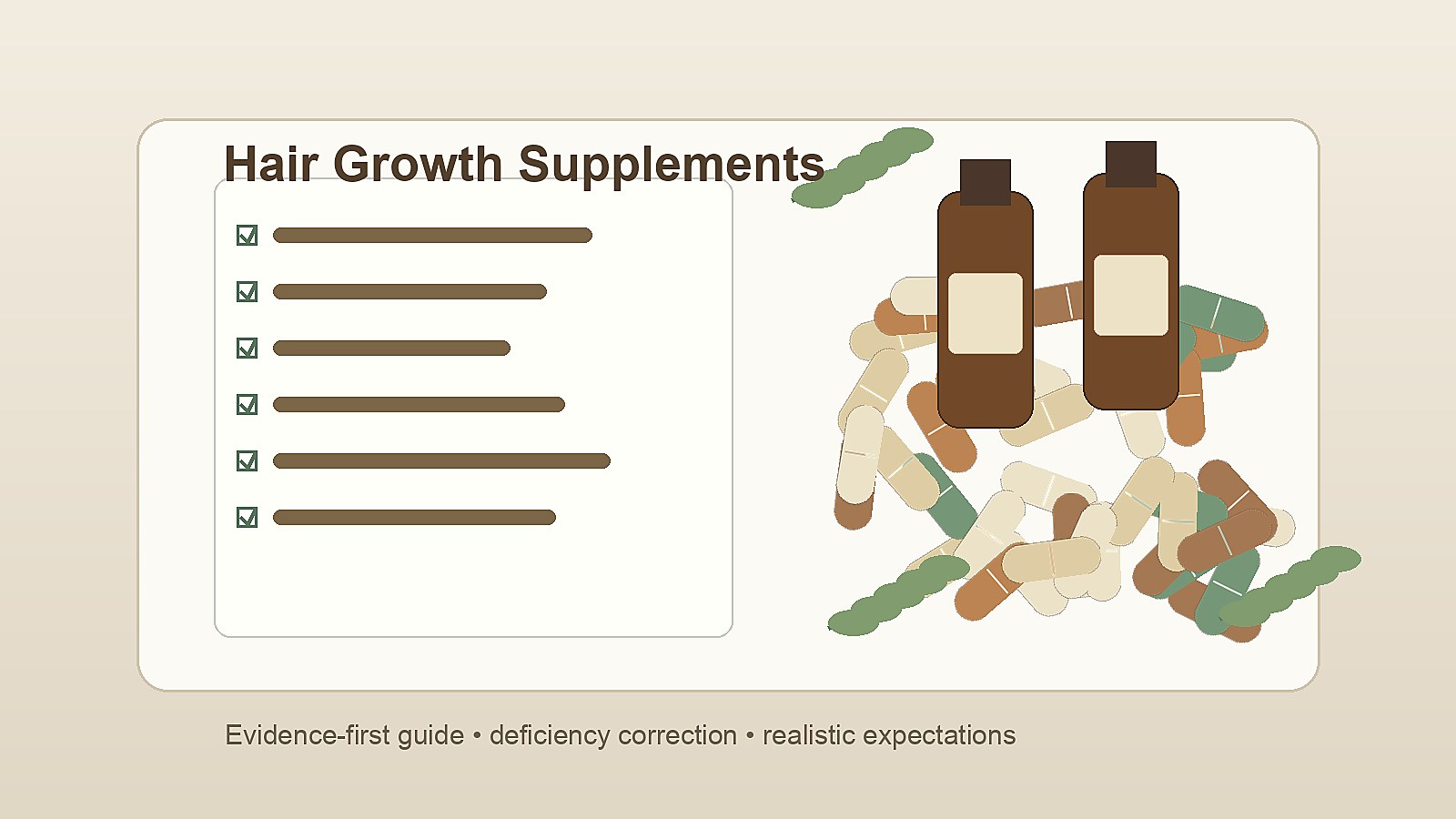 Hair Growth Supplements

Evidence-first guide • deficiency correction • realistic expectations